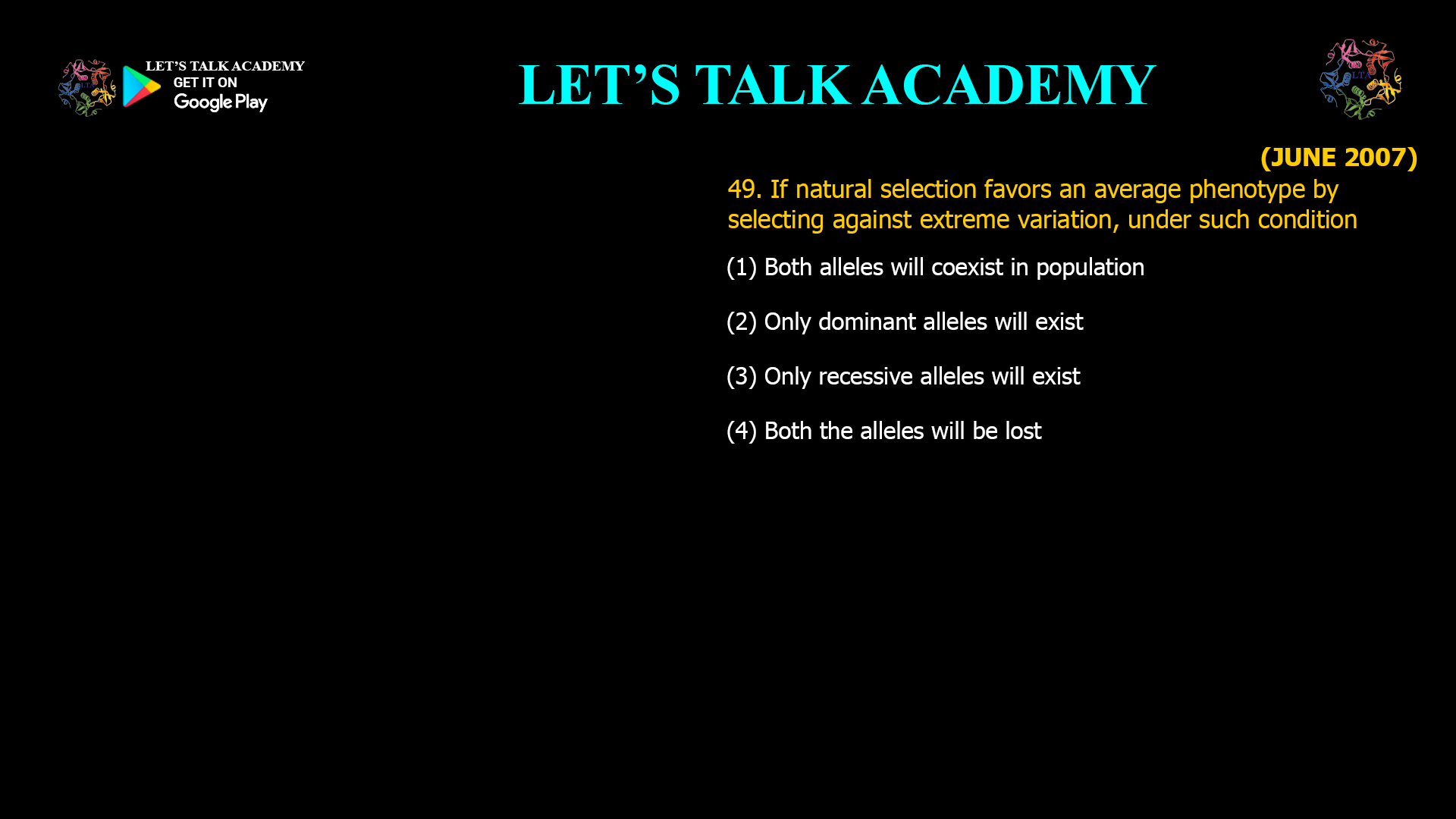 LET'S TALK ACADEMY
GET IT ON
Google Play

LET'S TALK ACADEMY

LTA

(JUNE 2007)

49. If natural selection favors an average phenotype by selecting against extreme variation, under such condition

(1) Both alleles will coexist in population

(2) Only dominant alleles will exist

(3) Only recessive alleles will exist

(4) Both the alleles will be lost